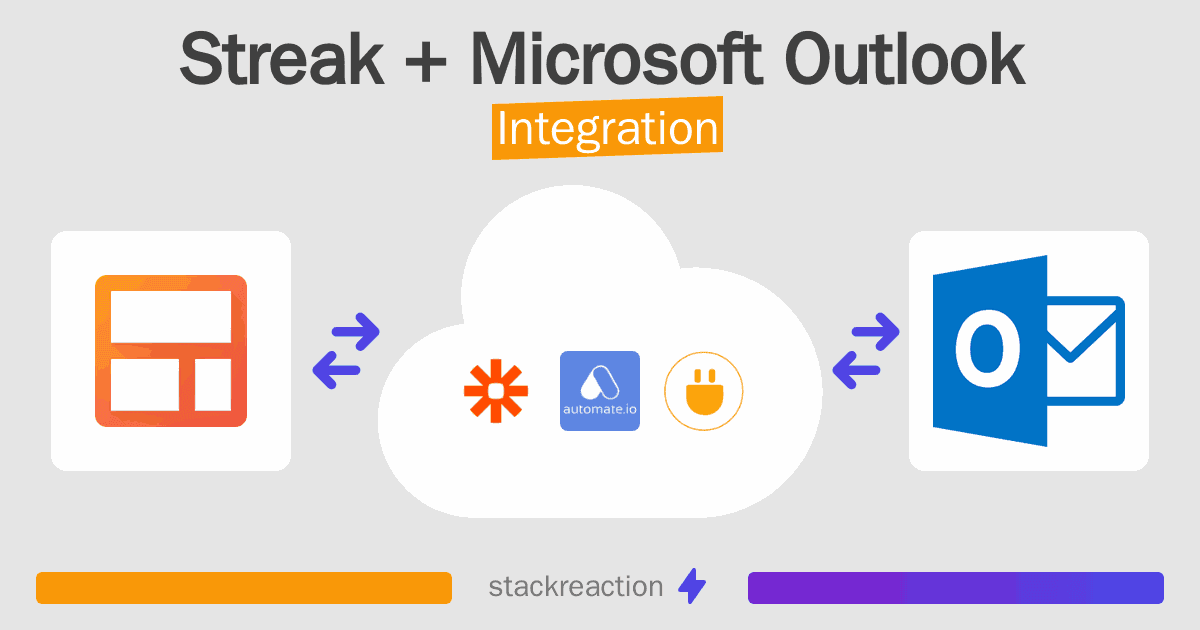 Streak + Microsoft Outlook
Integration

automate.io

O

stackreaction